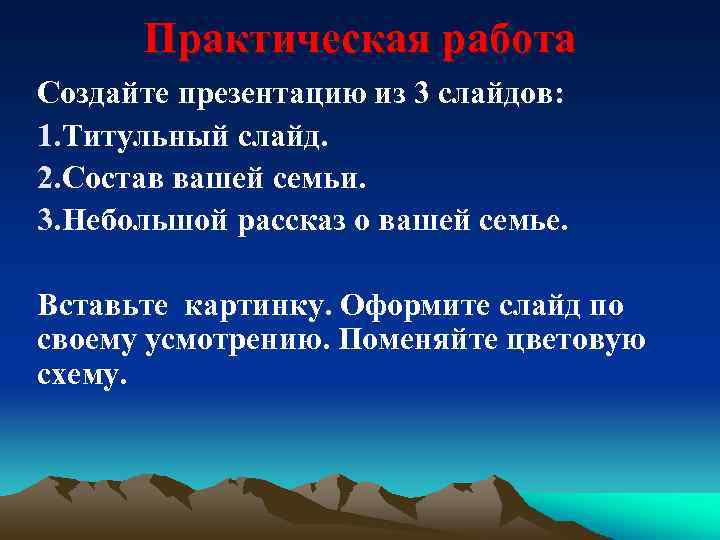 Практическая работа

Создайте презентацию из 3 слайдов:

1.Титульный слайд.

2.Состав вашей семьи.

3.Небольшой рассказ о вашей семье.

Вставьте картинку. Оформите слайд по своему усмотрению. Поменяйте цветовую схему.